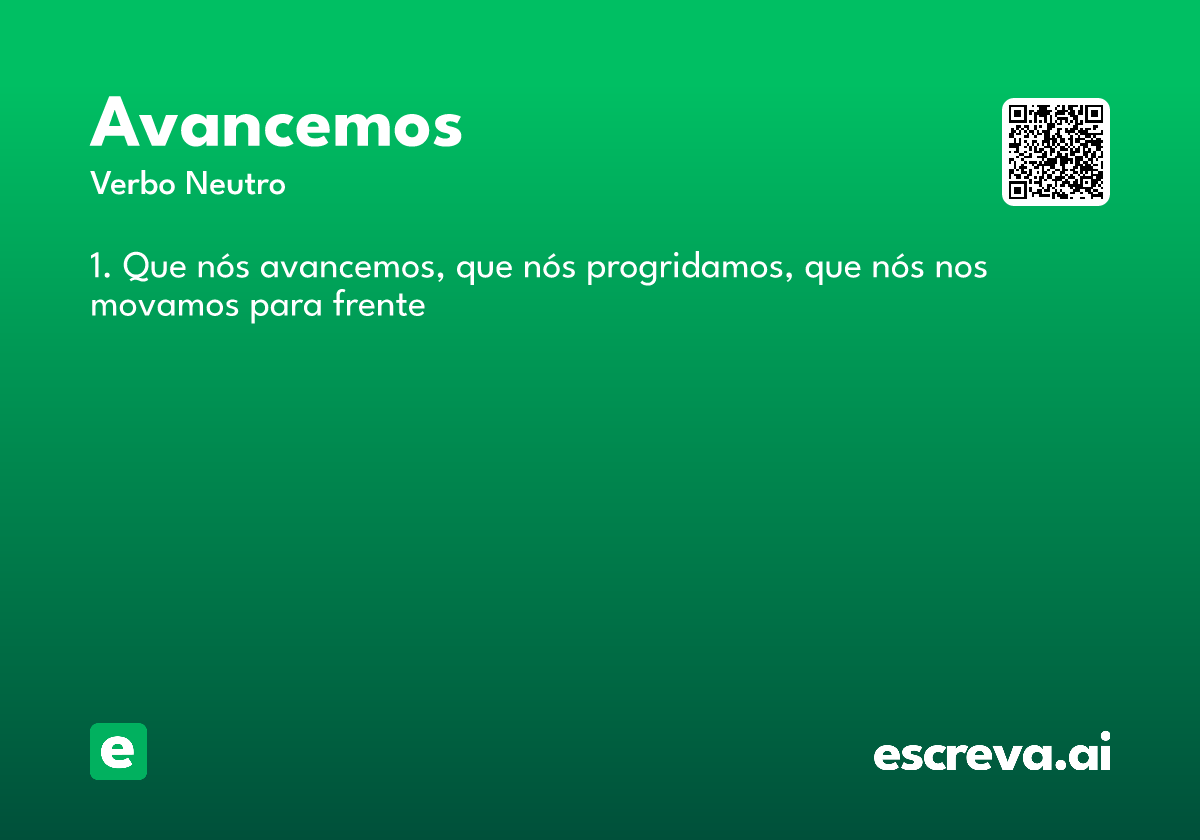 Avancemos
Verbo Neutro

1. Que nós avancemos, que nós progridamos, que nós nos movamos para frente

e

escreva.ai